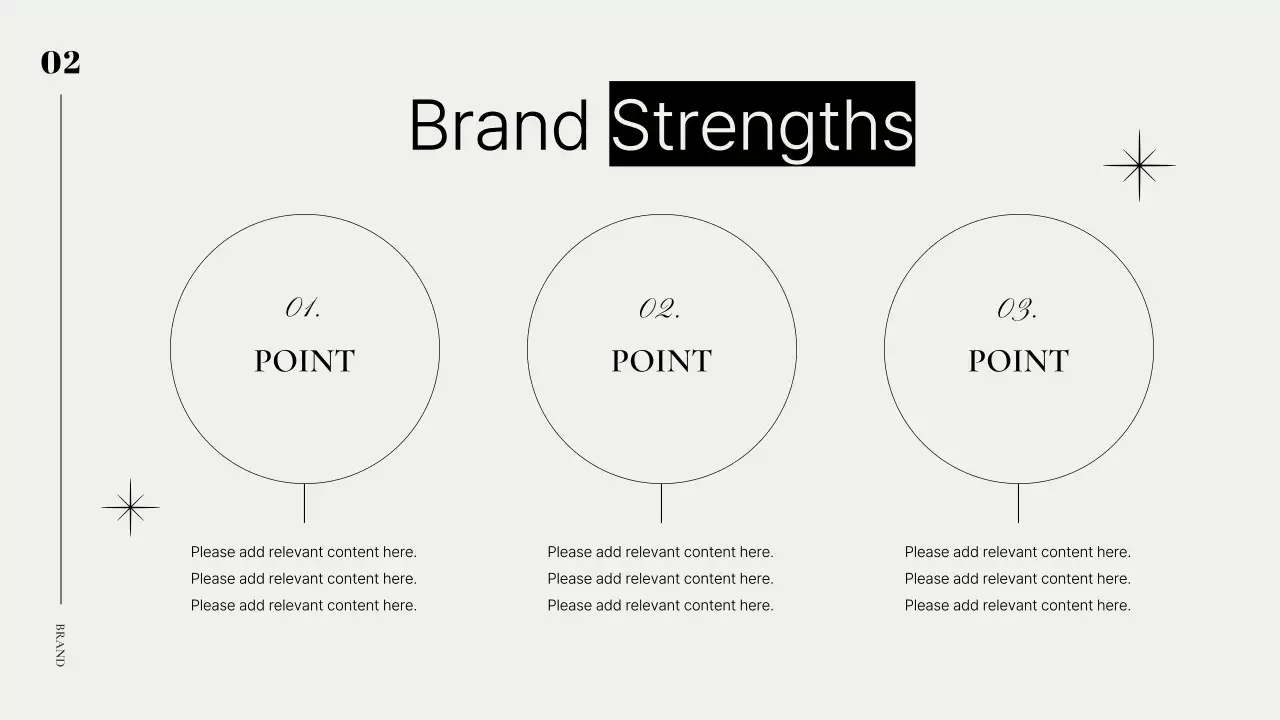 02

Brand Strengths

01.
POINT

Please add relevant content here.
Please add relevant content here.
Please add relevant content here.

02.
POINT

Please add relevant content here.
Please add relevant content here.
Please add relevant content here.

03.
POINT

Please add relevant content here.
Please add relevant content here.
Please add relevant content here.

BRAND